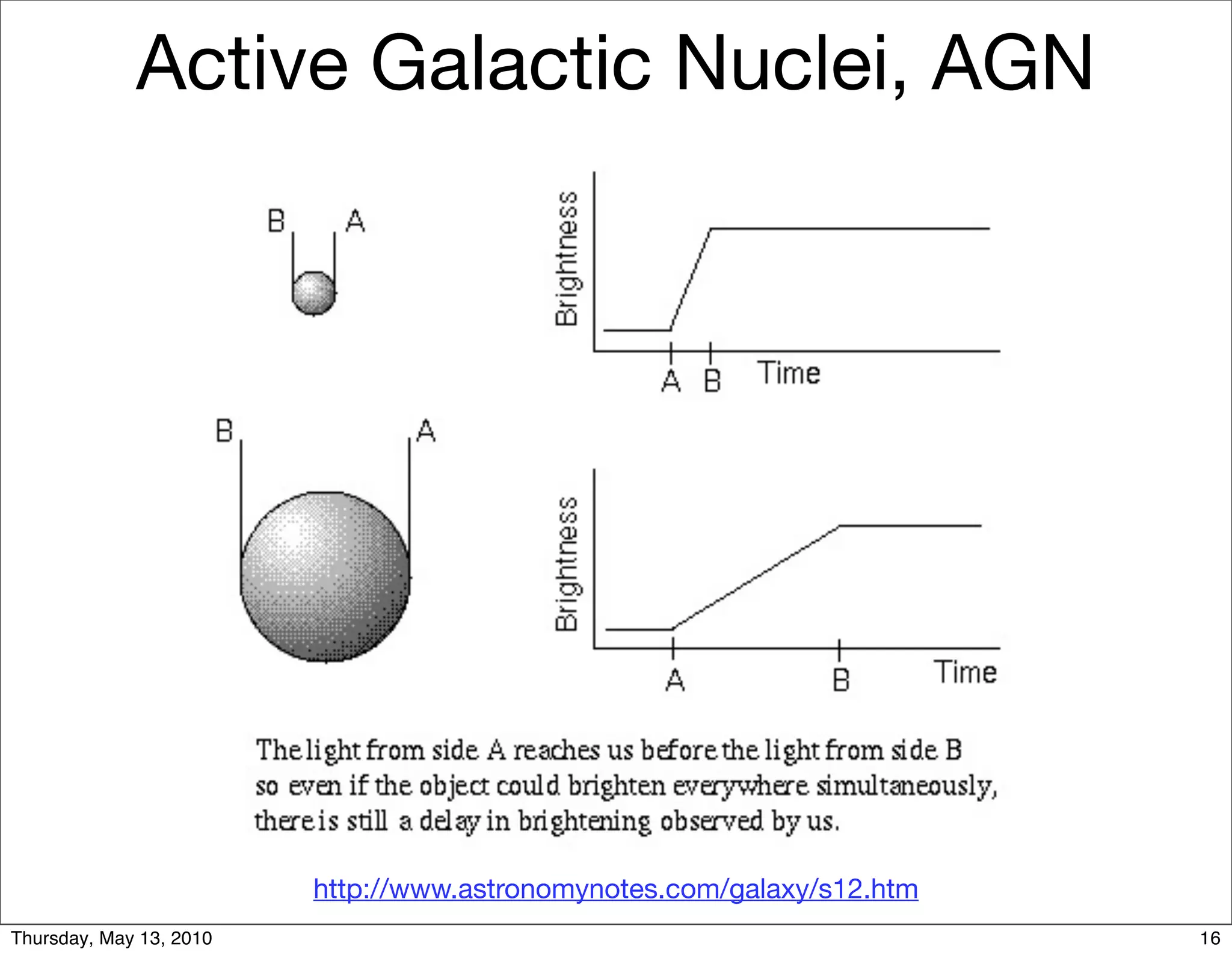 Active Galactic Nuclei, AGN

B A

Brightness

A B Time

B A

Brightness

A B Time

The light from side A reaches us before the light from side B so even if the object could brighten everywhere simultaneously, there is still a delay in brightening observed by us.

http://www.astronomynotes.com/galaxy/s12.htm

Thursday, May 13, 2010

16